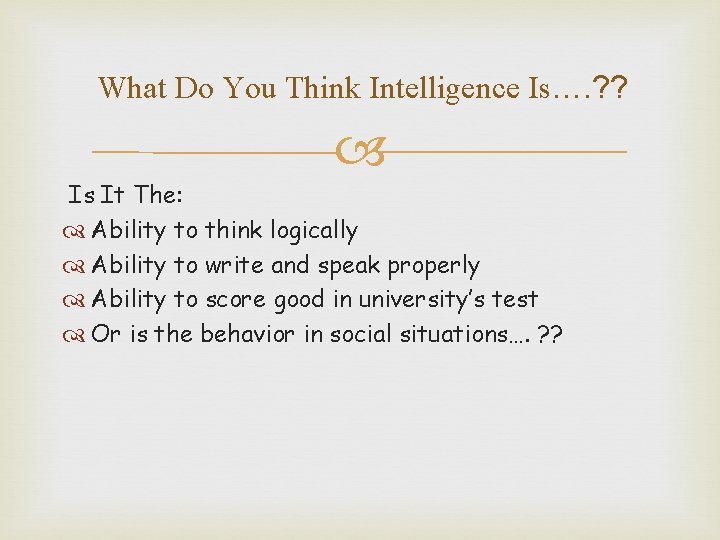 What Do You Think Intelligence Is….??

Is It The:

Ability to think logically

Ability to write and speak properly

Ability to score good in university's test

Or is the behavior in social situations…. ??